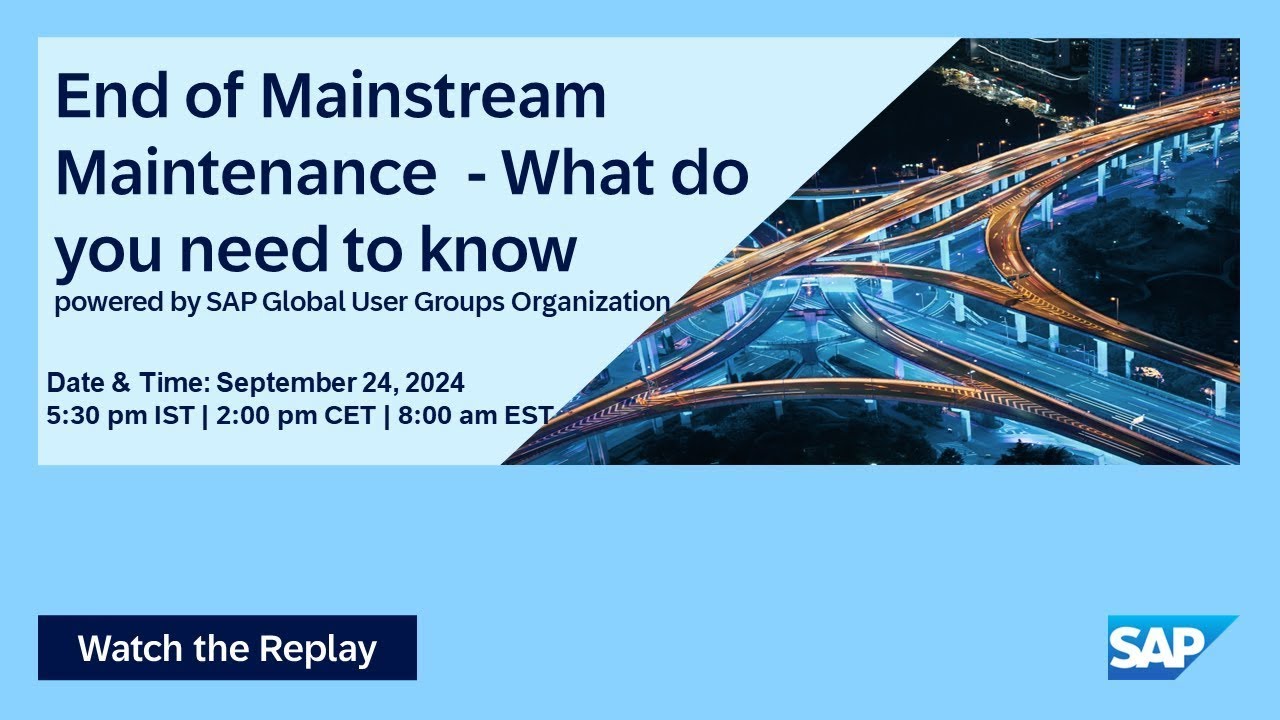 End of Mainstream Maintenance  - What do you need to know
powered by SAP Global User Groups Organization

Date & Time: September 24, 2024
5:30 pm IST | 2:00 pm CET | 8:00 am EST

Watch the Replay

SAP